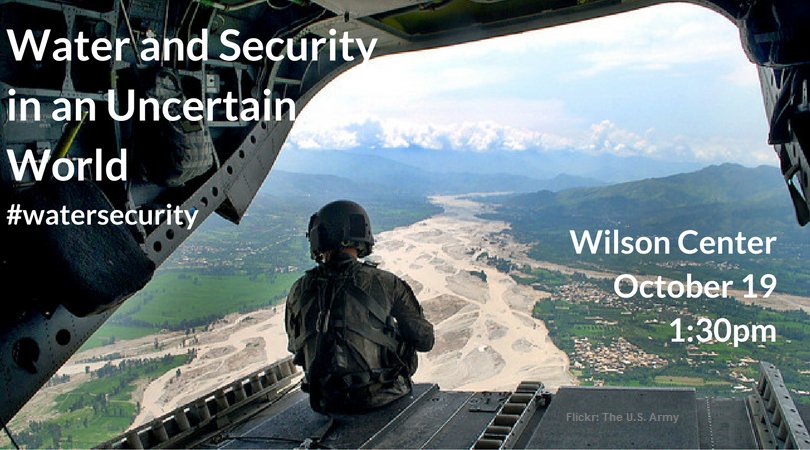 Water and Security in an Uncertain World
#watersecurity

Wilson Center
October 19
1:30pm

Flickr: The U.S. Army